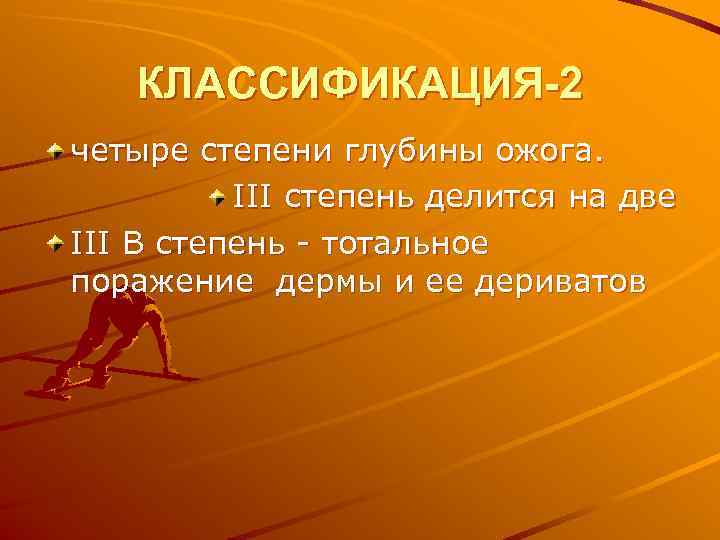 КЛАССИФИКАЦИЯ-2

четыре степени глубины ожога.

III степень делится на две

III В степень - тотальное поражение дермы и ее дериватов